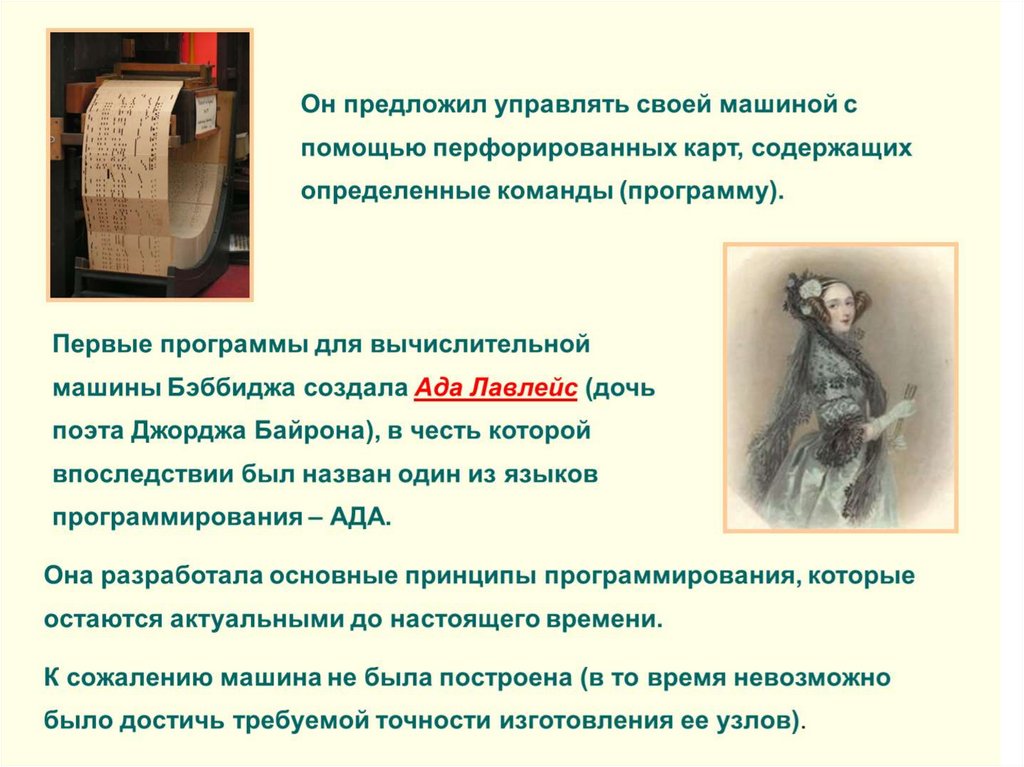 Он предложил управлять своей машиной с помощью перфорированных карт, содержащих определенные команды (программу).

Первые программы для вычислительной машины Бэббиджа создала Ада Лавлейс (дочь поэта Джорджа Байрона), в честь которой впоследствии был назван один из языков программирования – АДА.

Она разработала основные принципы программирования, которые остаются актуальными до настоящего времени.

К сожалению машина не была построена (в то время невозможно было достичь требуемой точности изготовления ее узлов).